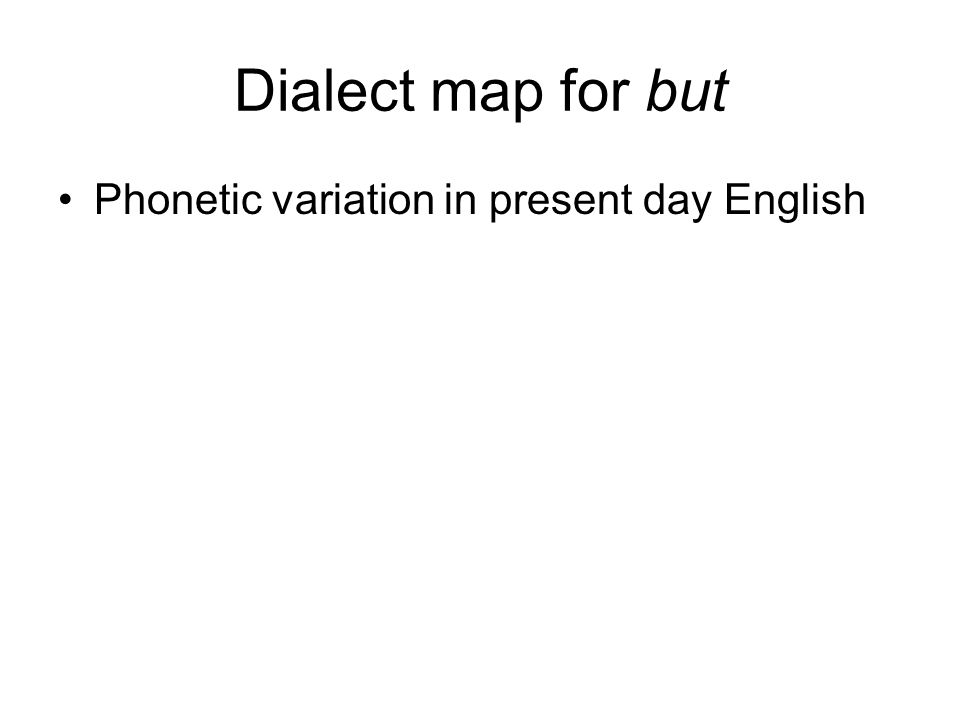 Dialect map for but

• Phonetic variation in present day English